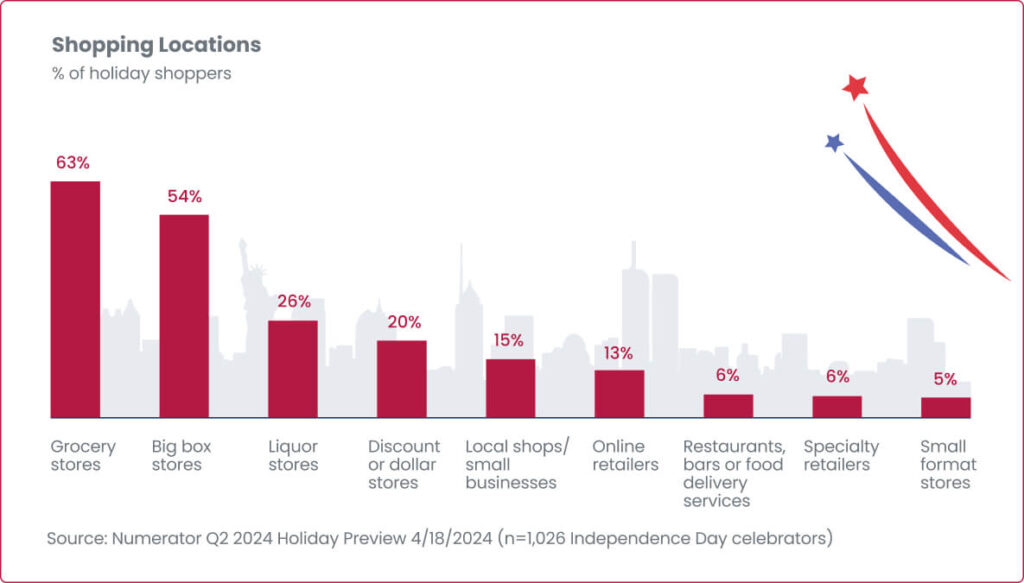 Shopping Locations
% of holiday shoppers

63%
54%
26%
20%
15%
13%
6%
6%
5%

Grocery stores
Big box stores
Liquor stores
Discount or dollar stores
Local shops/ small businesses
Online retailers
Restaurants, bars or food delivery services
Specialty retailers
Small format stores

Source: Numerator Q2 2024 Holiday Preview 4/18/2024 (n=1,026 Independence Day celebrators)